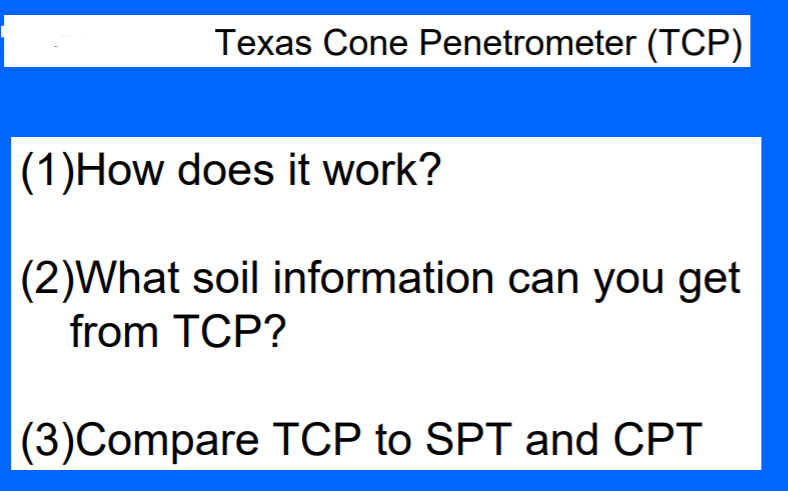 Texas Cone Penetrometer (TCP)

(1)How does it work?

(2)What soil information can you get from TCP?

(3)Compare TCP to SPT and CPT